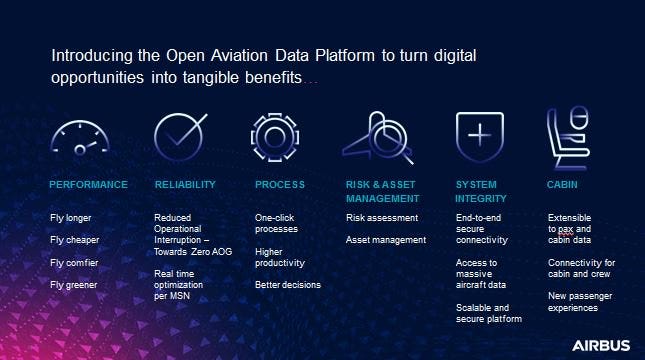 Introducing the Open Aviation Data Platform to turn digital opportunities into tangible benefits…

PERFORMANCE

Fly longer

Fly cheaper

Fly comfier

Fly greener

RELIABILITY

Reduced Operational Interruption – Towards Zero AOG

Real time optimization per MSN

PROCESS

One-click processes

Higher productivity

Better decisions

RISK & ASSET MANAGEMENT

Risk assessment

Asset management

SYSTEM INTEGRITY

End-to-end secure connectivity

Access to massive aircraft data

Scalable and secure platform

CABIN

Extensible to pax and cabin data

Connectivity for cabin and crew

New passenger experiences

AIRBUS